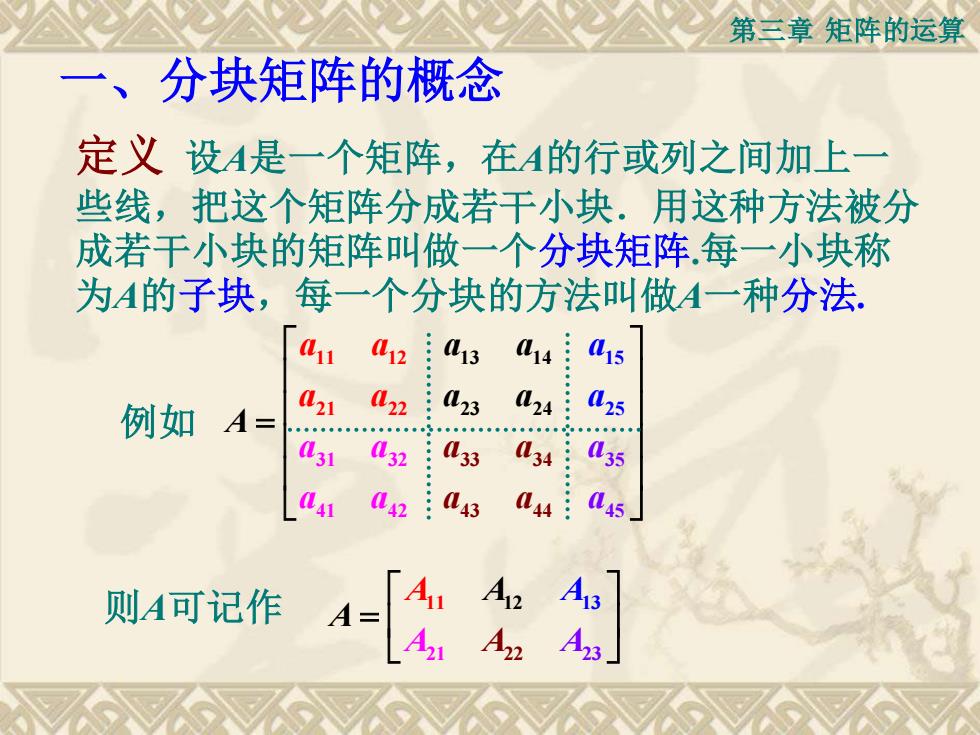 第三章 矩阵的运算

一、分块矩阵的概念

定义 设$A$是一个矩阵，在$A$的行或列之间加上一些线，把这个矩阵分成若干小块．用这种方法被分成若干小块的矩阵叫做一个分块矩阵.每一小块称为$A$的子块，每一个分块的方法叫做$A$一种分法.

例如 $A=\left[\begin{array}{cc:cc:c} a_{11} & a_{12} & a_{13} & a_{14} & a_{15} \\ a_{21} & a_{22} & a_{23} & a_{24} & a_{25} \\ \hdashline a_{31} & a_{32} & a_{33} & a_{34} & a_{35} \\ a_{41} & a_{42} & a_{43} & a_{44} & a_{45} \end{array}\right]$

则$A$可记作 $A=\begin{bmatrix} A_{11} & A_{12} & A_{13} \\ A_{21} & A_{22} & A_{23} \end{bmatrix}$